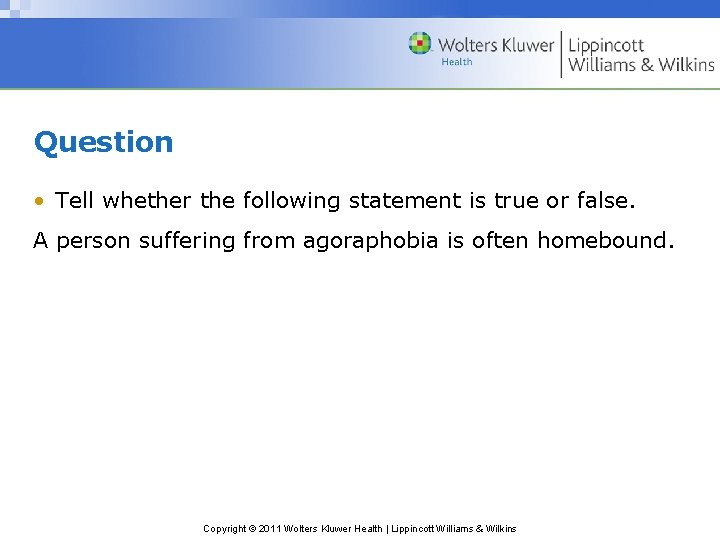 Wolters Kluwer Health | Lippincott Williams & Wilkins

Question

• Tell whether the following statement is true or false.

A person suffering from agoraphobia is often homebound.

Copyright © 2011 Wolters Kluwer Health | Lippincott Williams & Wilkins